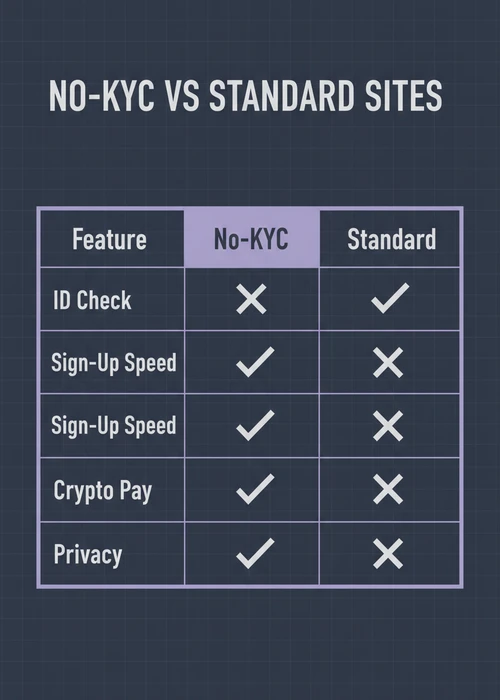 NO-KYC VS STANDARD SITES

| Feature | No-KYC | Standard |
|---|---|---|
| ID Check | ✕ | ✓ |
| Sign-Up Speed | ✓ | ✕ |
| Sign-Up Speed | ✓ | ✕ |
| Crypto Pay | ✓ | ✕ |
| Privacy | ✓ | ✕ |